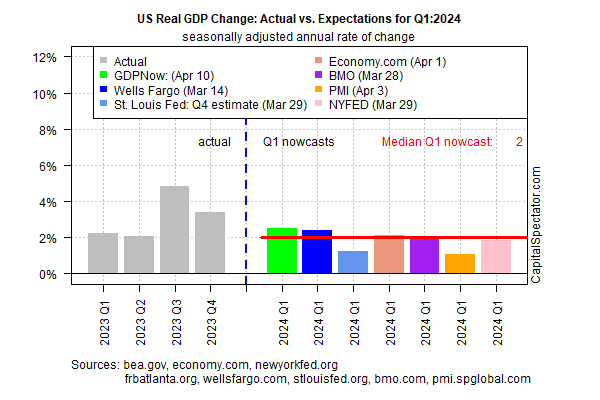 US Real GDP Change: Actual vs. Expectations for Q1:2024
seasonally adjusted annual rate of change

Actual
GDPNow: (Apr 10)
Wells Fargo (Mar 14)
St. Louis Fed: Q4 estimate (Mar 29)
Economy.com (Apr 1)
BMO (Mar 28)
PMI (Apr 3)
NYFED (Mar 29)

12%
10%
8%
6%
4%
2%
0%

actual
Q1 nowcasts
Median Q1 nowcast: 2

CapitalSpectator.com

2023 Q1
2023 Q2
2023 Q3
2023 Q4
2024 Q1
2024 Q1
2024 Q1
2024 Q1
2024 Q1
2024 Q1
2024 Q1

Sources: bea.gov, economy.com, newyorkfed.org
frbatlanta.org, wellsfargo.com, stlouisfed.org, bmo.com, pmi.spglobal.com